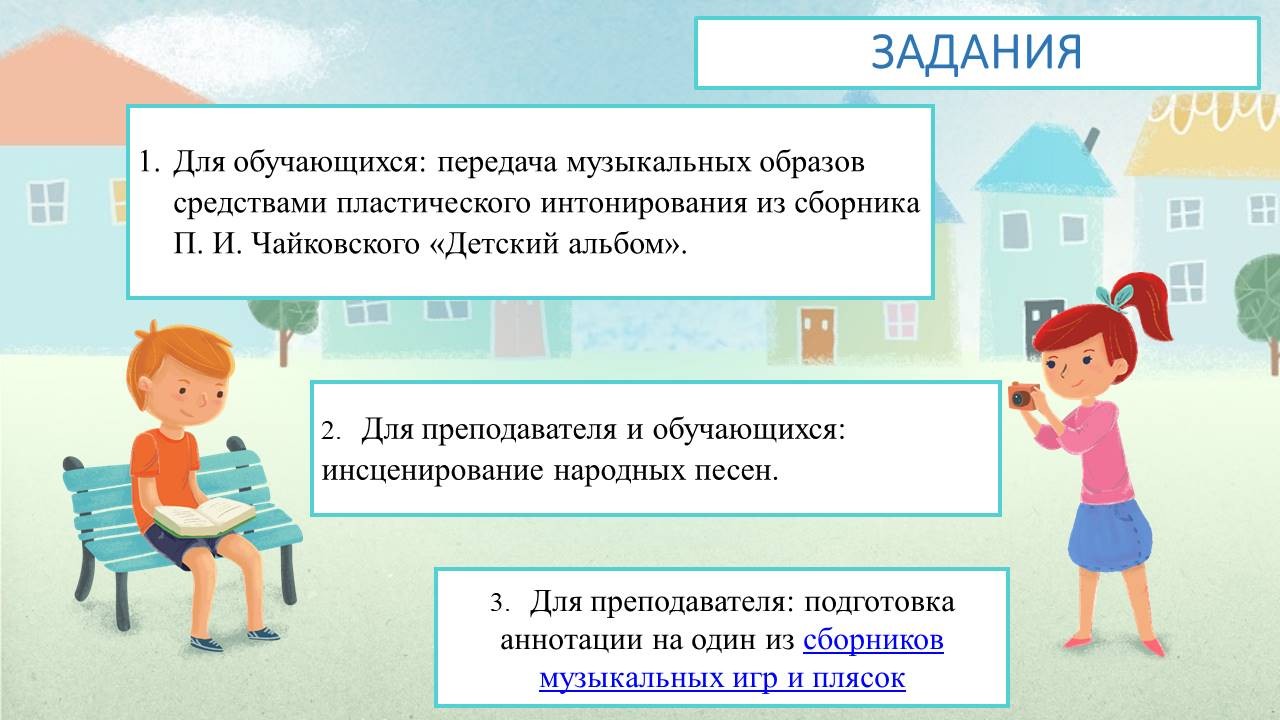 ЗАДАНИЯ

1. Для обучающихся: передача музыкальных образов средствами пластического интонирования из сборника П. И. Чайковского «Детский альбом».

2. Для преподавателя и обучающихся: инсценирование народных песен.

3. Для преподавателя: подготовка аннотации на один из сборников музыкальных игр и плясок